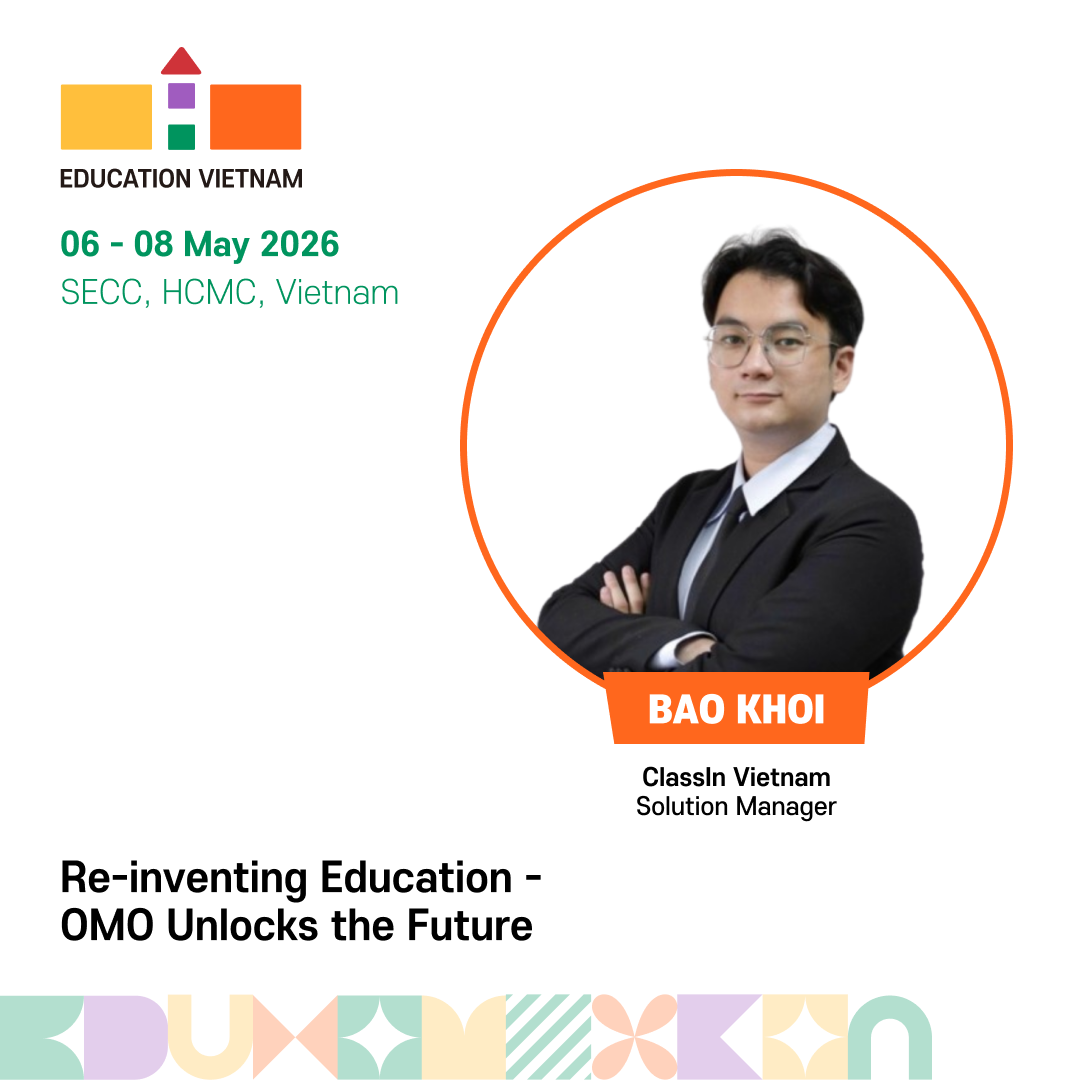 EDUCATION VIETNAM

06 - 08 May 2026
SECC, HCMC, Vietnam

BAO KHOI

ClassIn Vietnam
Solution Manager

Re-inventing Education - OMO Unlocks the Future